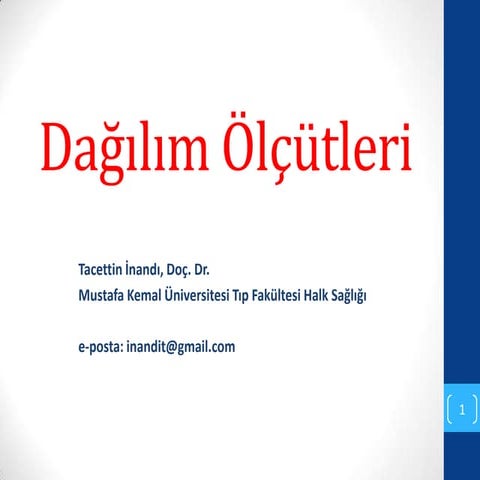 Dağılım Ölçütleri

Tacettin İnandı, Doç. Dr.
Mustafa Kemal Üniversitesi Tıp Fakültesi Halk Sağlığı

e-posta: inandit@gmail.com

1